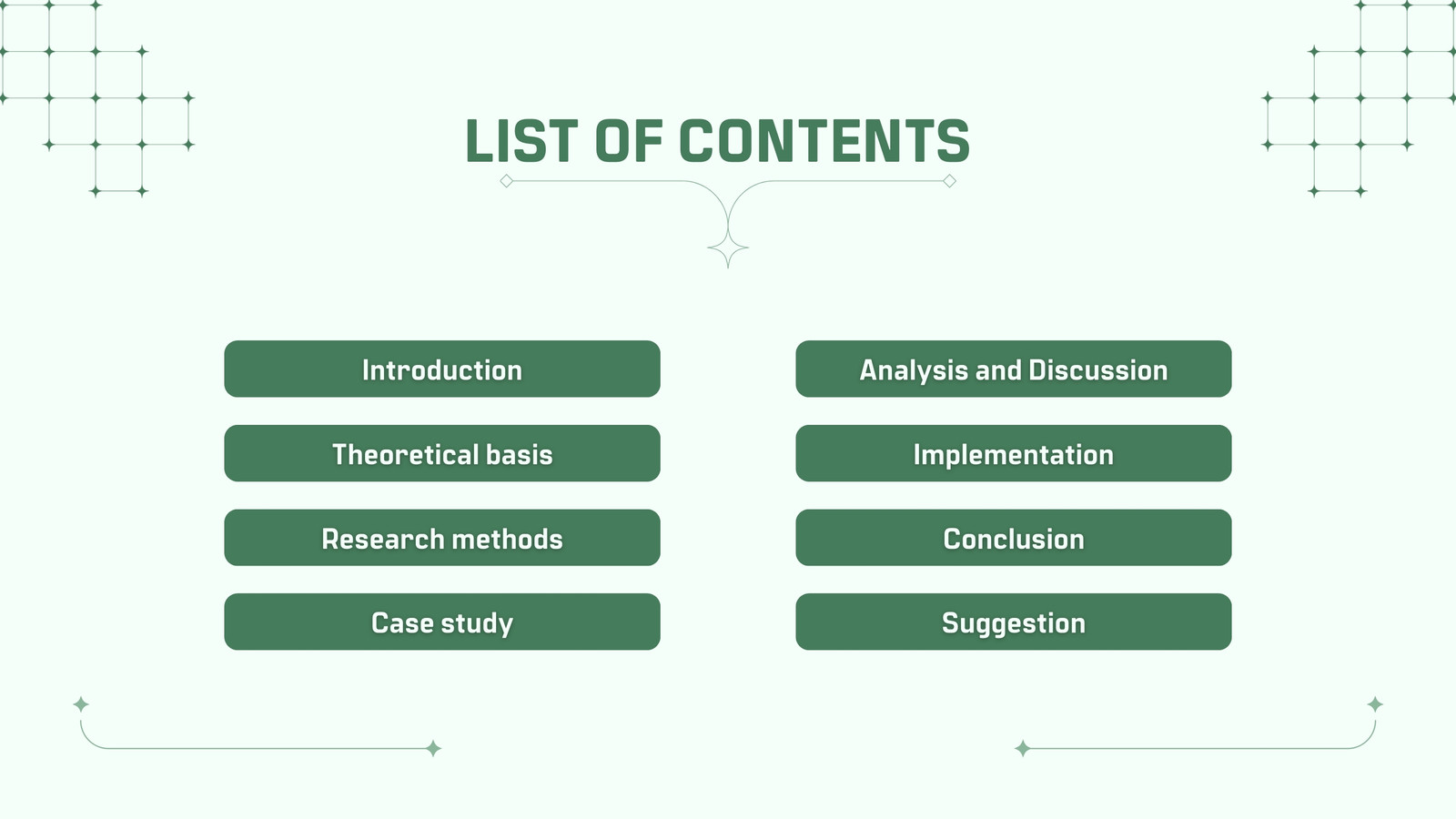 LIST OF CONTENTS

Introduction

Theoretical basis

Research methods

Case study

Analysis and Discussion

Implementation

Conclusion

Suggestion